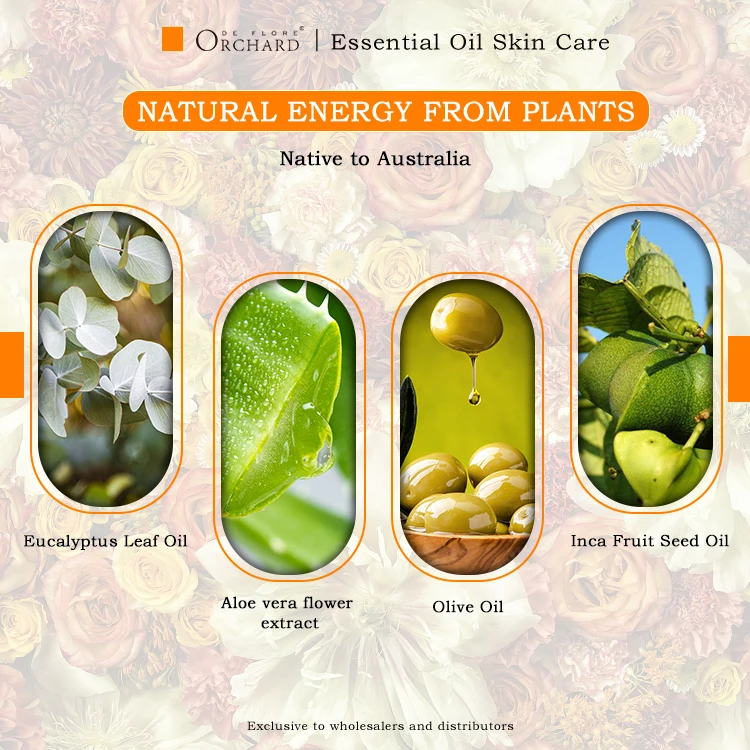 DE FLORE® ORCHARD | Essential Oil Skin Care

NATURAL ENERGY FROM PLANTS

Native to Australia

Eucalyptus Leaf Oil

Aloe vera flower extract

Olive Oil

Inca Fruit Seed Oil

Exclusive to wholesalers and distributors